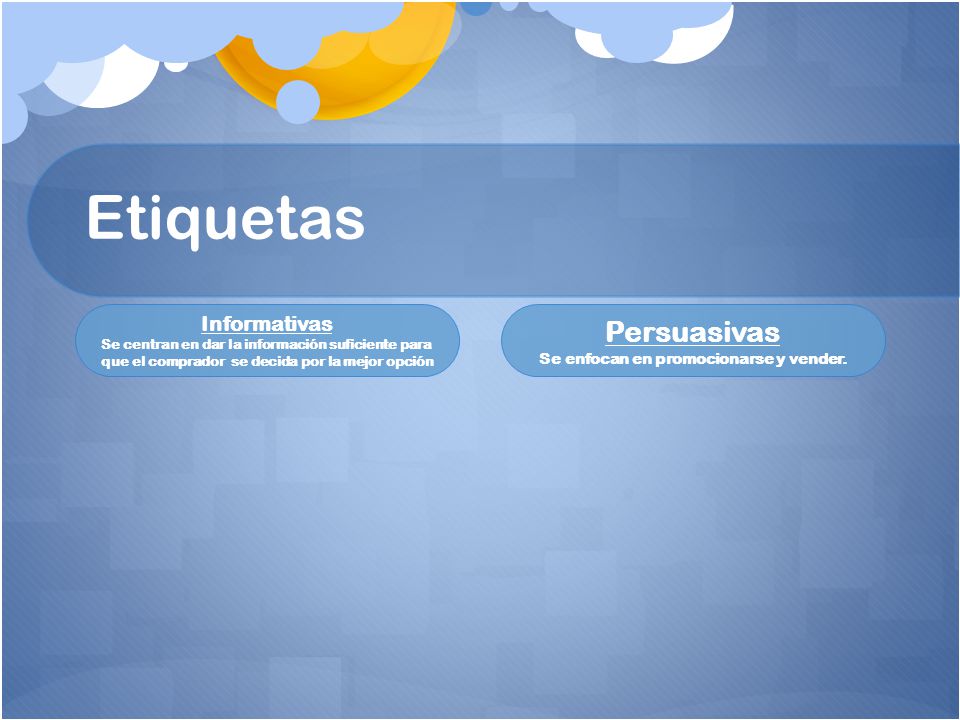 Etiquetas

Informativas
Se centran en dar la información suficiente para que el comprador se decida por la mejor opción

Persuasivas
Se enfocan en promocionarse y vender.